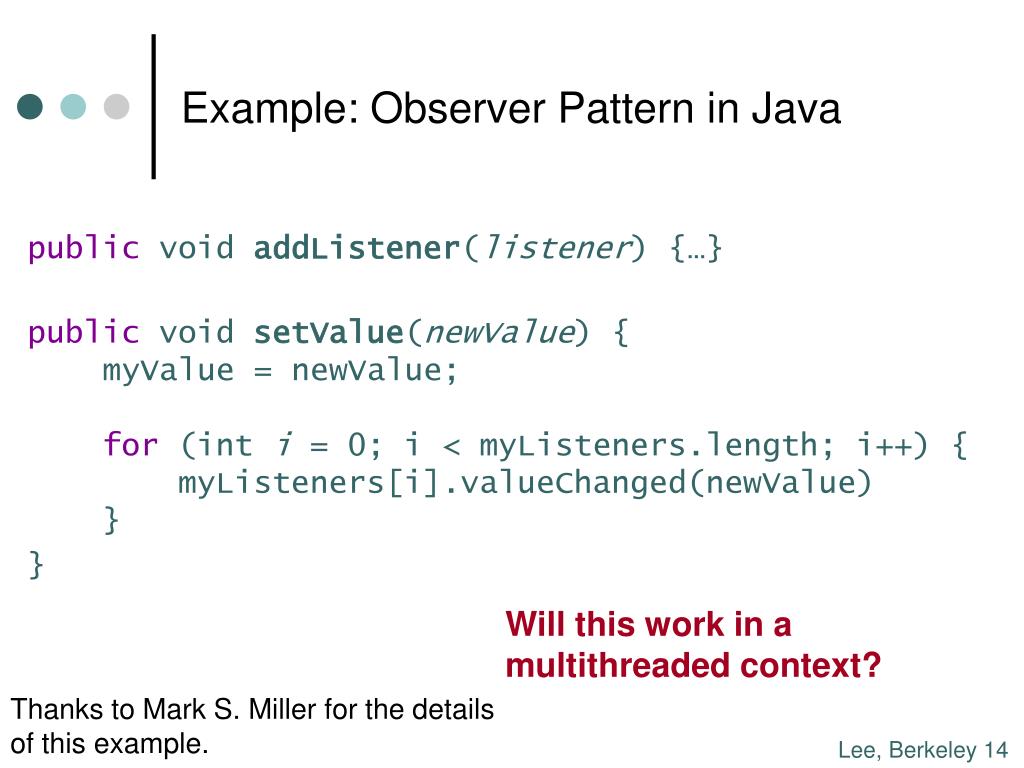 Example: Observer Pattern in Java

public void addListener(listener) {…}

public void setValue(newValue) {
    myValue = newValue;

    for (int i = 0; i < myListeners.length; i++) {
        myListeners[i].valueChanged(newValue)
    }
}

Will this work in a multithreaded context?

Thanks to Mark S. Miller for the details of this example.

Lee, Berkeley 14